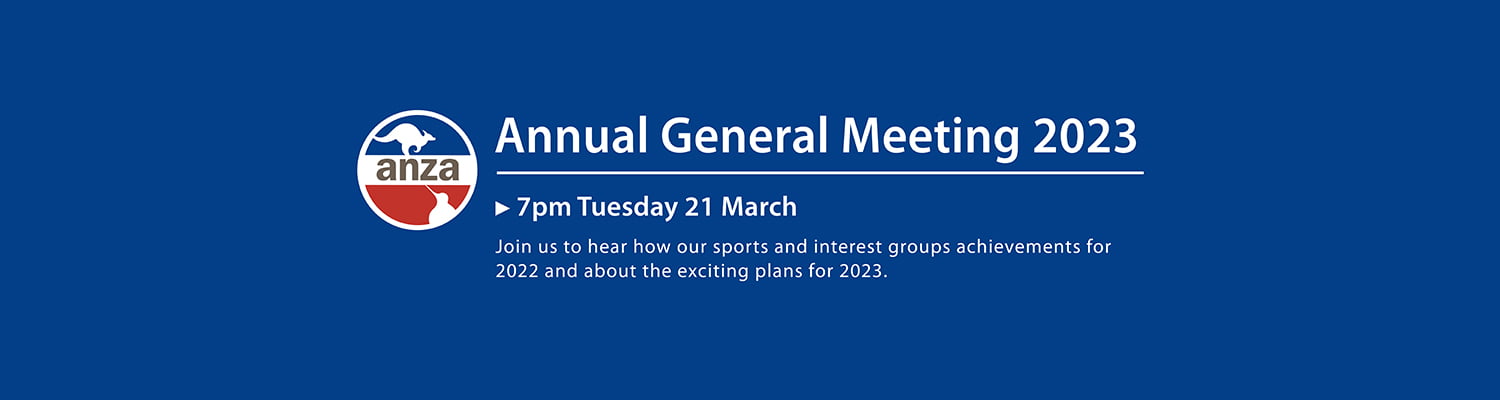 anza

Annual General Meeting 2023

▶ 7pm Tuesday 21 March

Join us to hear how our sports and interest groups achievements for 2022 and about the exciting plans for 2023.